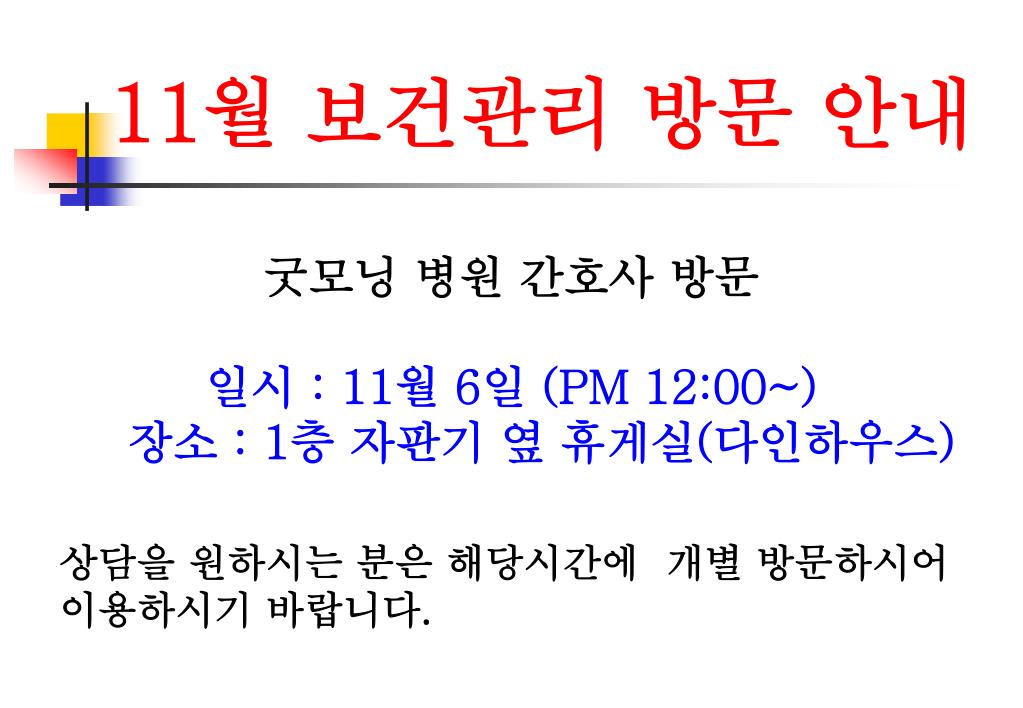 11월 보건관리 방문 안내

굿모닝 병원 간호사 방문

일시 : 11월 6일 (PM 12:00~)
장소 : 1층 자판기 옆 휴게실(다인하우스)

상담을 원하시는 분은 해당시간에 개별 방문하시어 이용하시기 바랍니다.